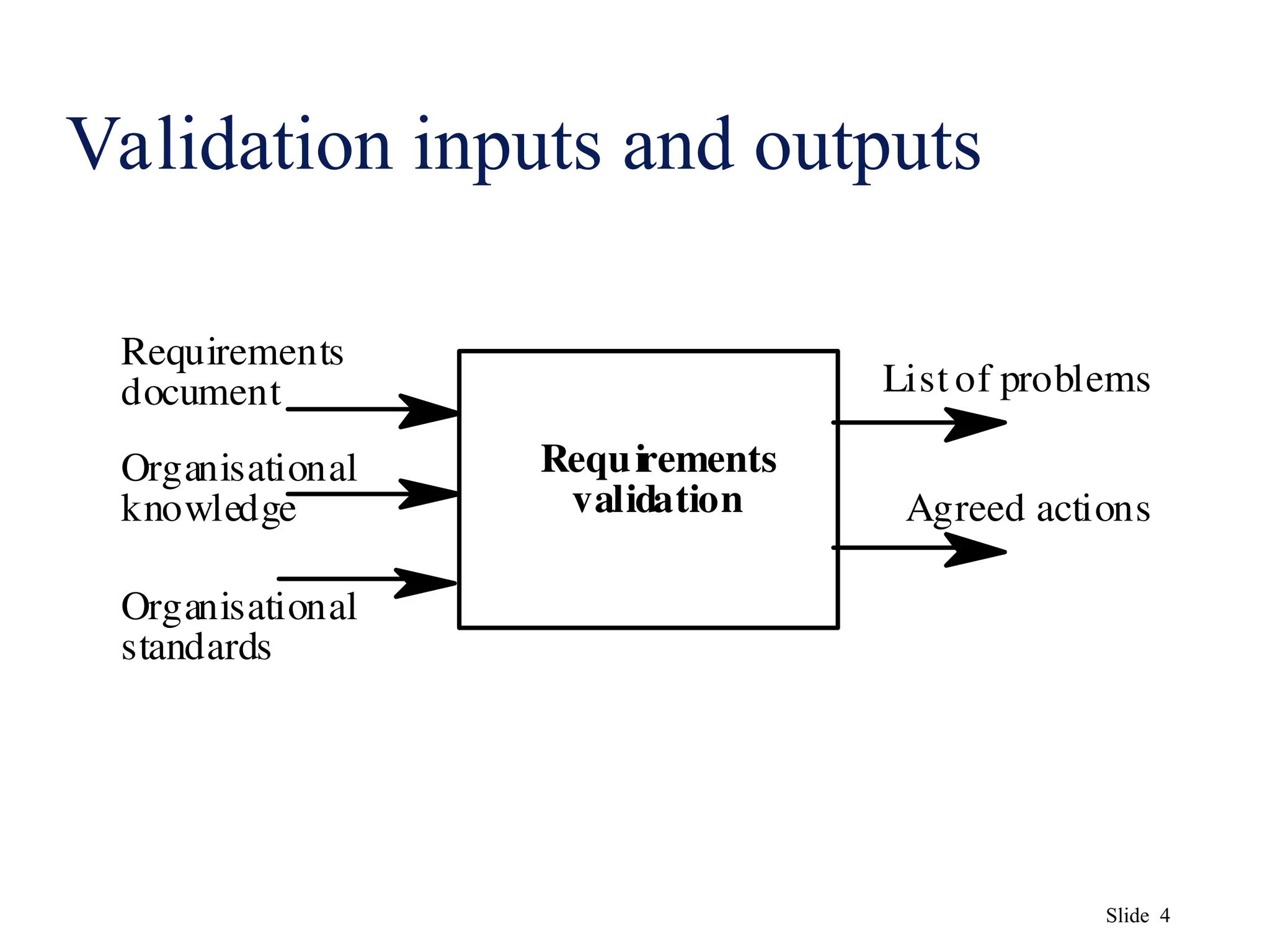 Validation inputs and outputs

Requirements document

Organisational knowledge

Organisational standards

Requirements validation

List of problems

Agreed actions

Slide 4